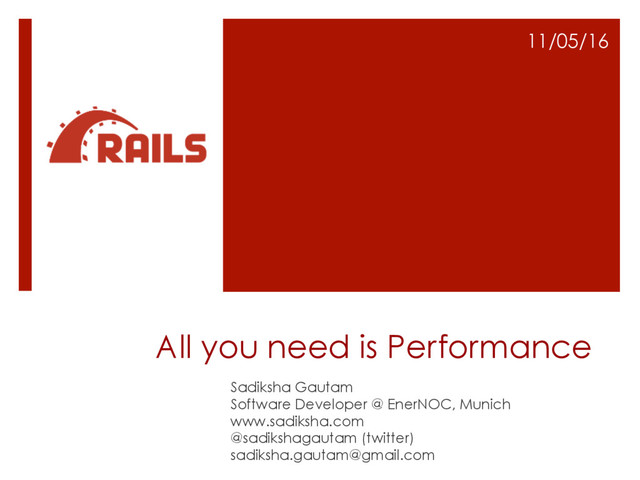 11/05/16

RAILS

All you need is Performance

Sadiksha Gautam
Software Developer @ EnerNOC, Munich
www.sadiksha.com
@sadikshagautam (twitter)
sadiksha.gautam@gmail.com